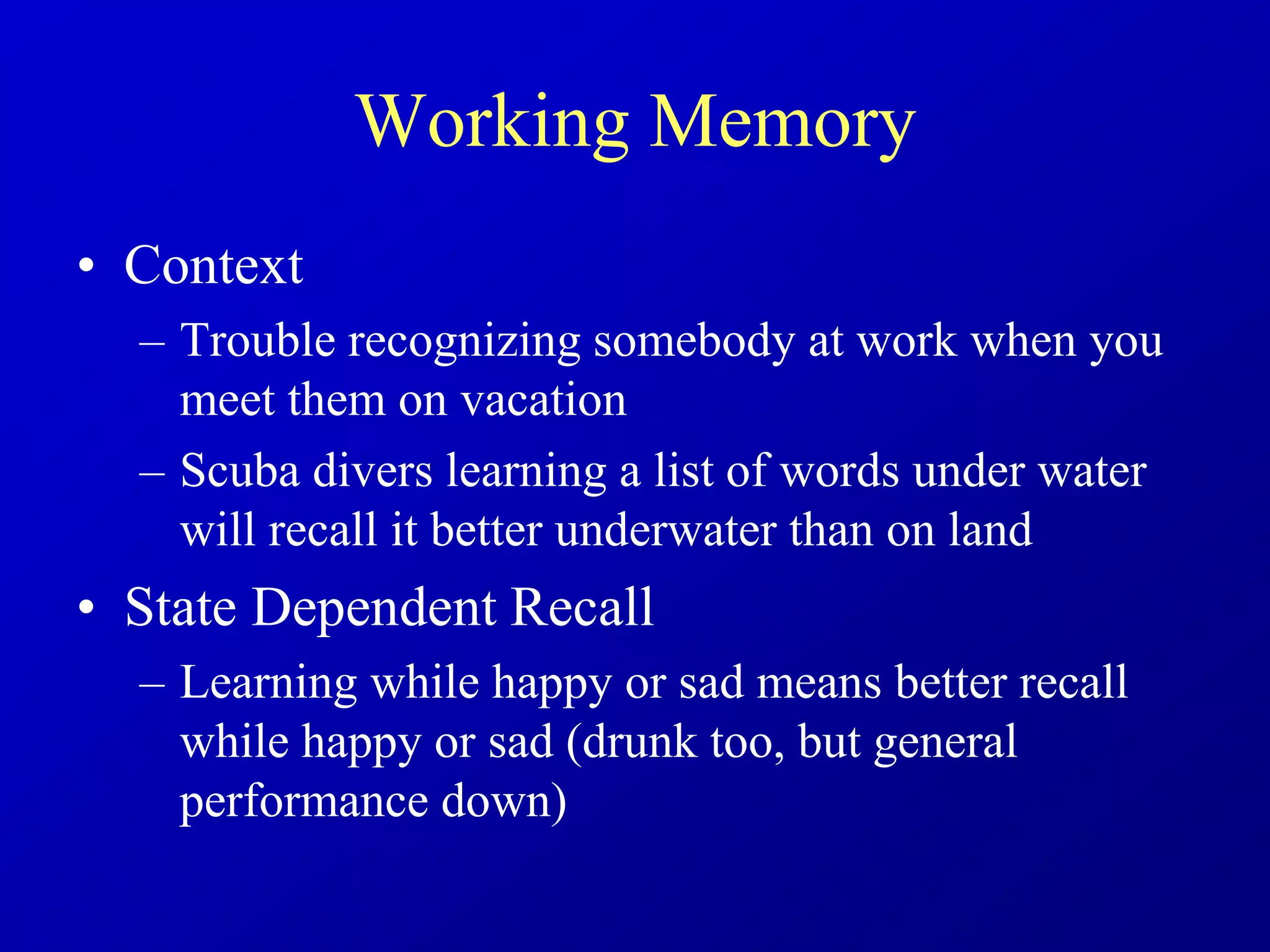 Working Memory

• Context
– Trouble recognizing somebody at work when you meet them on vacation
– Scuba divers learning a list of words under water will recall it better underwater than on land

• State Dependent Recall
– Learning while happy or sad means better recall while happy or sad (drunk too, but general performance down)